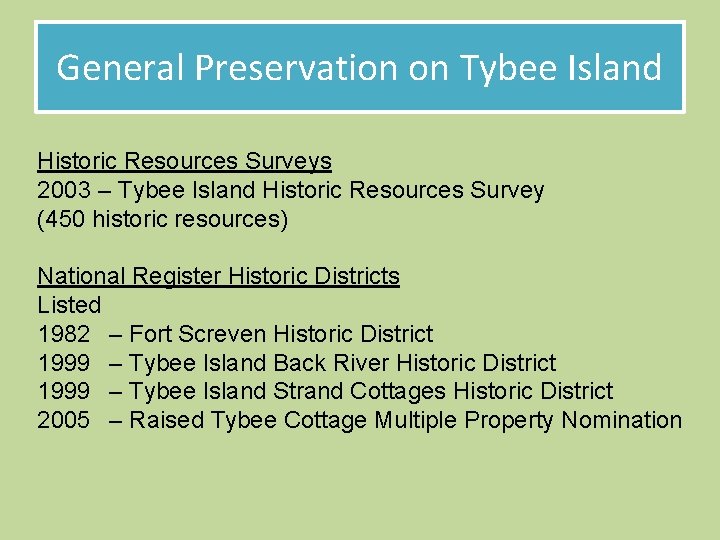 General Preservation on Tybee Island

Historic Resources Surveys
2003 – Tybee Island Historic Resources Survey
(450 historic resources)

National Register Historic Districts
Listed
1982 – Fort Screven Historic District
1999 – Tybee Island Back River Historic District
1999 – Tybee Island Strand Cottages Historic District
2005 – Raised Tybee Cottage Multiple Property Nomination